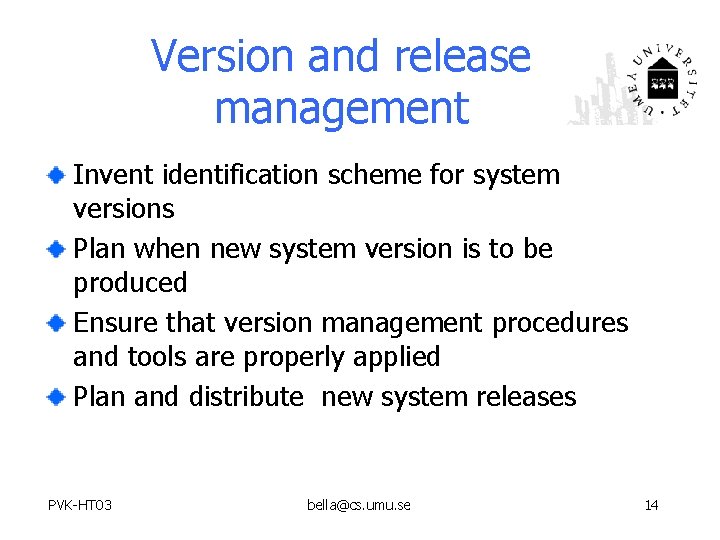 Version and release management

UMEÅ UNIVERSITET

Invent identification scheme for system versions

Plan when new system version is to be produced

Ensure that version management procedures and tools are properly applied

Plan and distribute new system releases

PVK-HT03 bella@cs.umu.se 14